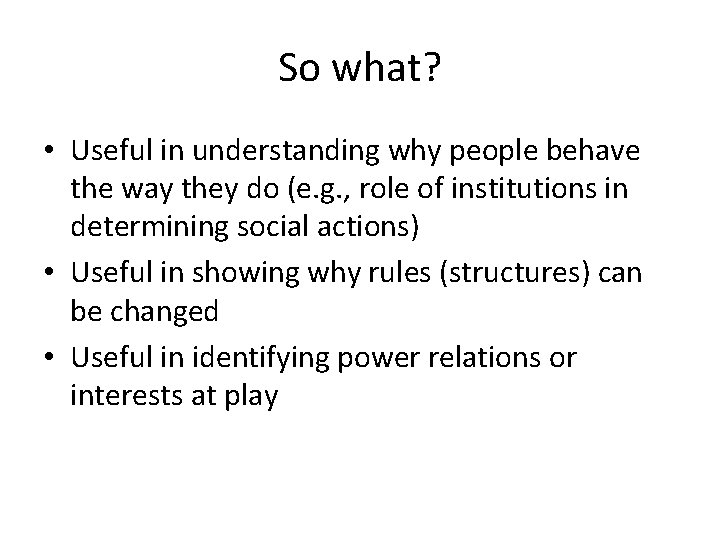 So what?

• Useful in understanding why people behave the way they do (e.g., role of institutions in determining social actions)

• Useful in showing why rules (structures) can be changed

• Useful in identifying power relations or interests at play